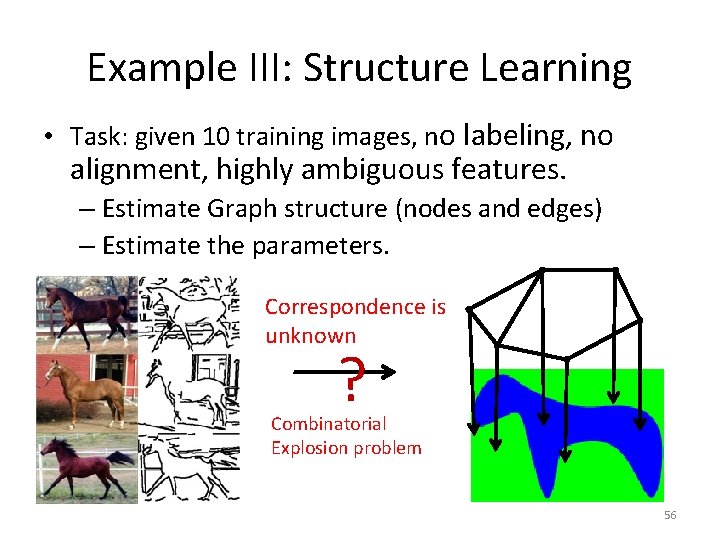 Example III: Structure Learning

• Task: given 10 training images, no labeling, no alignment, highly ambiguous features.
– Estimate Graph structure (nodes and edges)
– Estimate the parameters.

Correspondence is unknown

?

Combinatorial Explosion problem

56